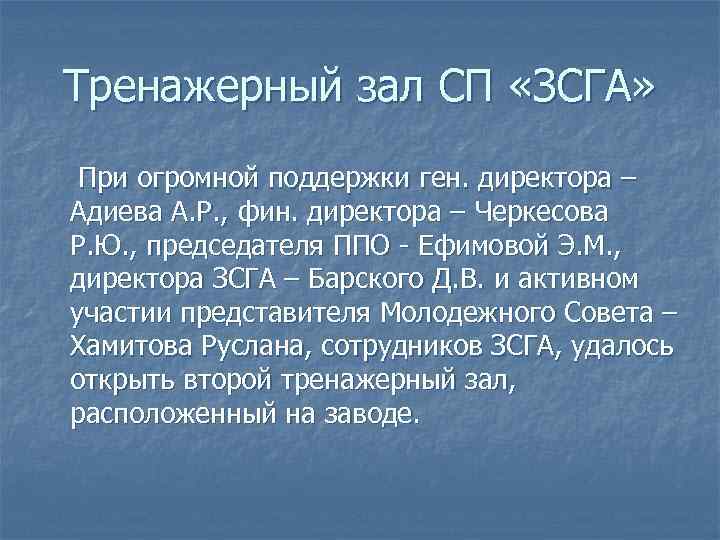 Тренажерный зал СП «ЗСГА»

При огромной поддержки ген. директора – Адиева А.Р., фин. директора – Черкесова Р.Ю., председателя ППО - Ефимовой Э.М., директора ЗСГА – Барского Д.В. и активном участии представителя Молодежного Совета – Хамитова Руслана, сотрудников ЗСГА, удалось открыть второй тренажерный зал, расположенный на заводе.